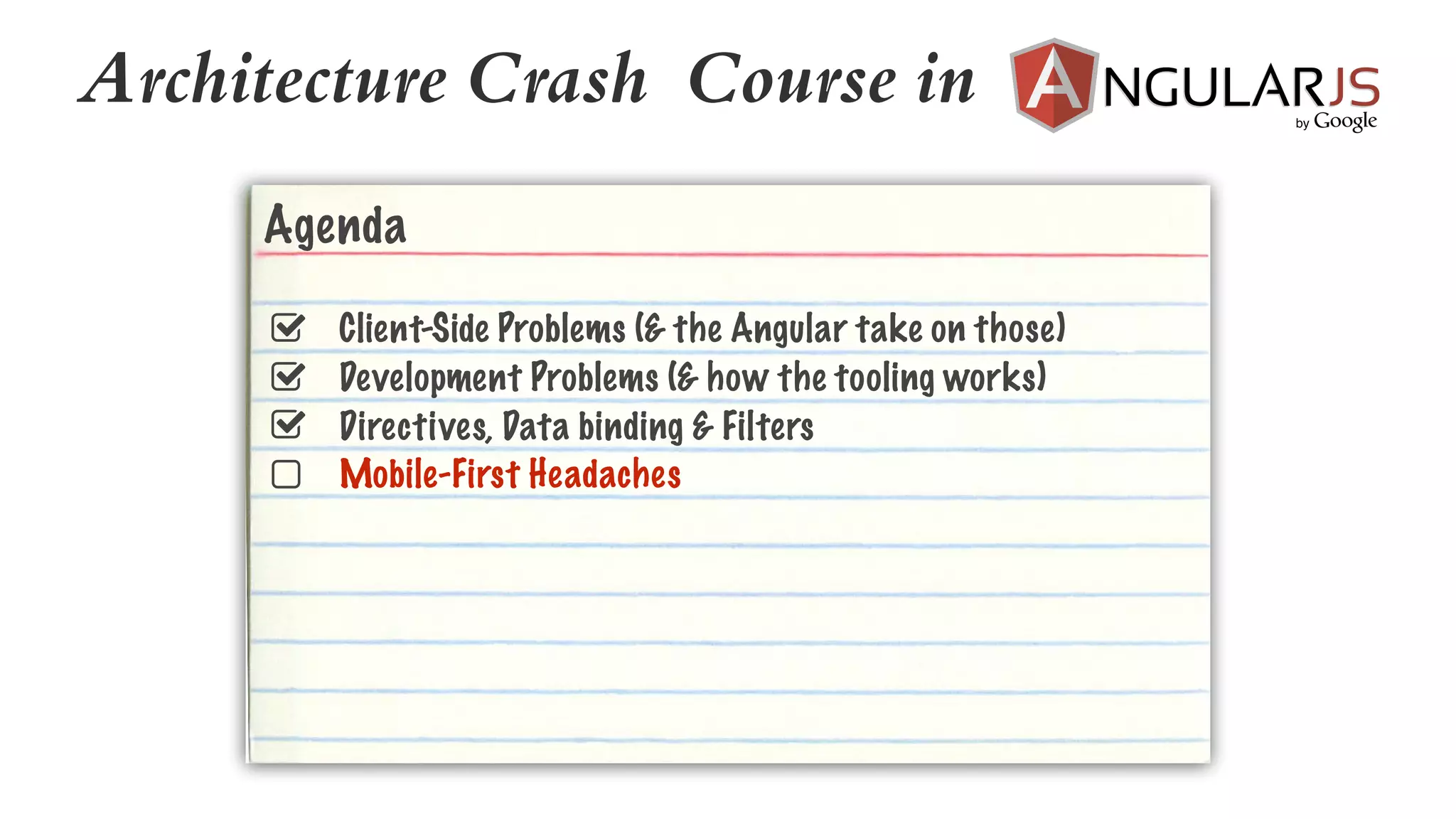 Architecture Crash Course in ANGULARJS by Google

Agenda

☑ Client-Side Problems (& the Angular take on those)
☑ Development Problems (& how the tooling works)
☑ Directives, Data binding & Filters
☐ Mobile-First Headaches